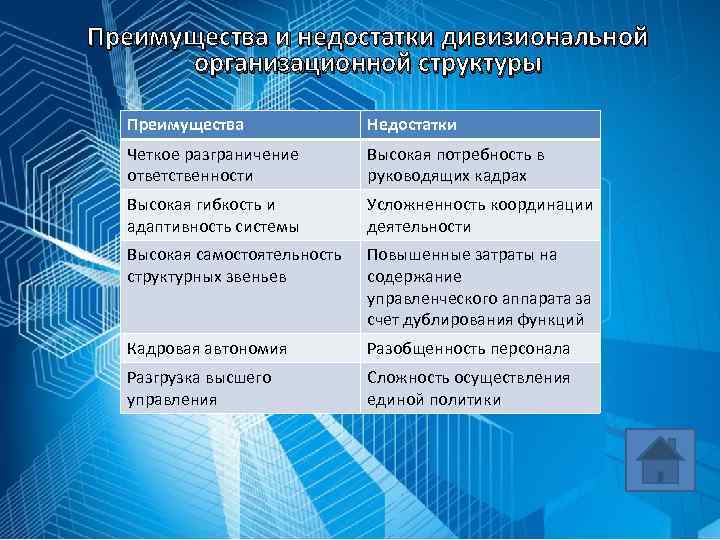 Преимущества и недостатки дивизиональной организационной структуры

| Преимущества | Недостатки |
|---|---|
| Четкое разграничение ответственности | Высокая потребность в руководящих кадрах |
| Высокая гибкость и адаптивность системы | Усложненность координации деятельности |
| Высокая самостоятельность структурных звеньев | Повышенные затраты на содержание управленческого аппарата за счет дублирования функций |
| Кадровая автономия | Разобщенность персонала |
| Разгрузка высшего управления | Сложность осуществления единой политики |